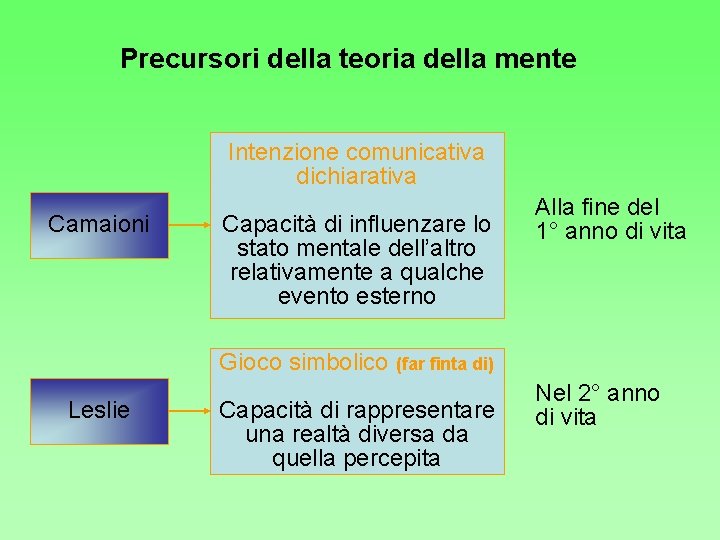 Precursori della teoria della mente

Camaioni

Intenzione comunicativa dichiarativa

Capacità di influenzare lo stato mentale dell'altro relativamente a qualche evento esterno

Alla fine del 1° anno di vita

Leslie

Gioco simbolico (far finta di)

Capacità di rappresentare una realtà diversa da quella percepita

Nel 2° anno di vita